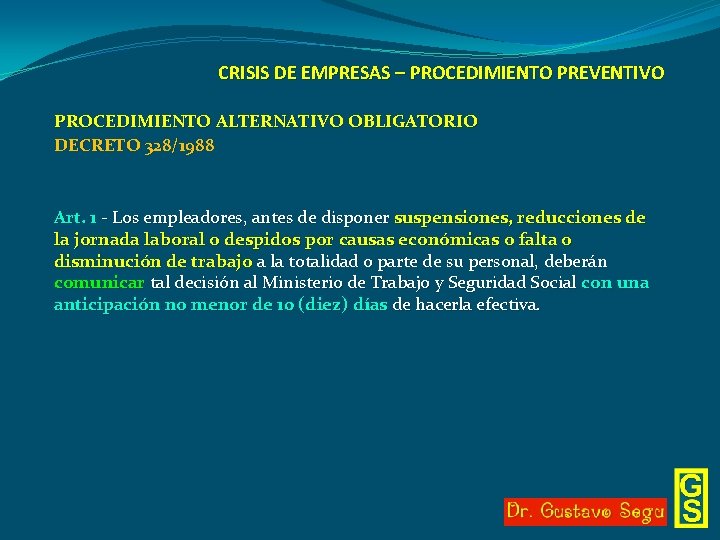 CRISIS DE EMPRESAS – PROCEDIMIENTO PREVENTIVO

PROCEDIMIENTO ALTERNATIVO OBLIGATORIO
DECRETO 328/1988

Art. 1 - Los empleadores, antes de disponer suspensiones, reducciones de la jornada laboral o despidos por causas económicas o falta o disminución de trabajo a la totalidad o parte de su personal, deberán comunicar tal decisión al Ministerio de Trabajo y Seguridad Social con una anticipación no menor de 10 (diez) días de hacerla efectiva.

Dr. Gustavo Segu

GS